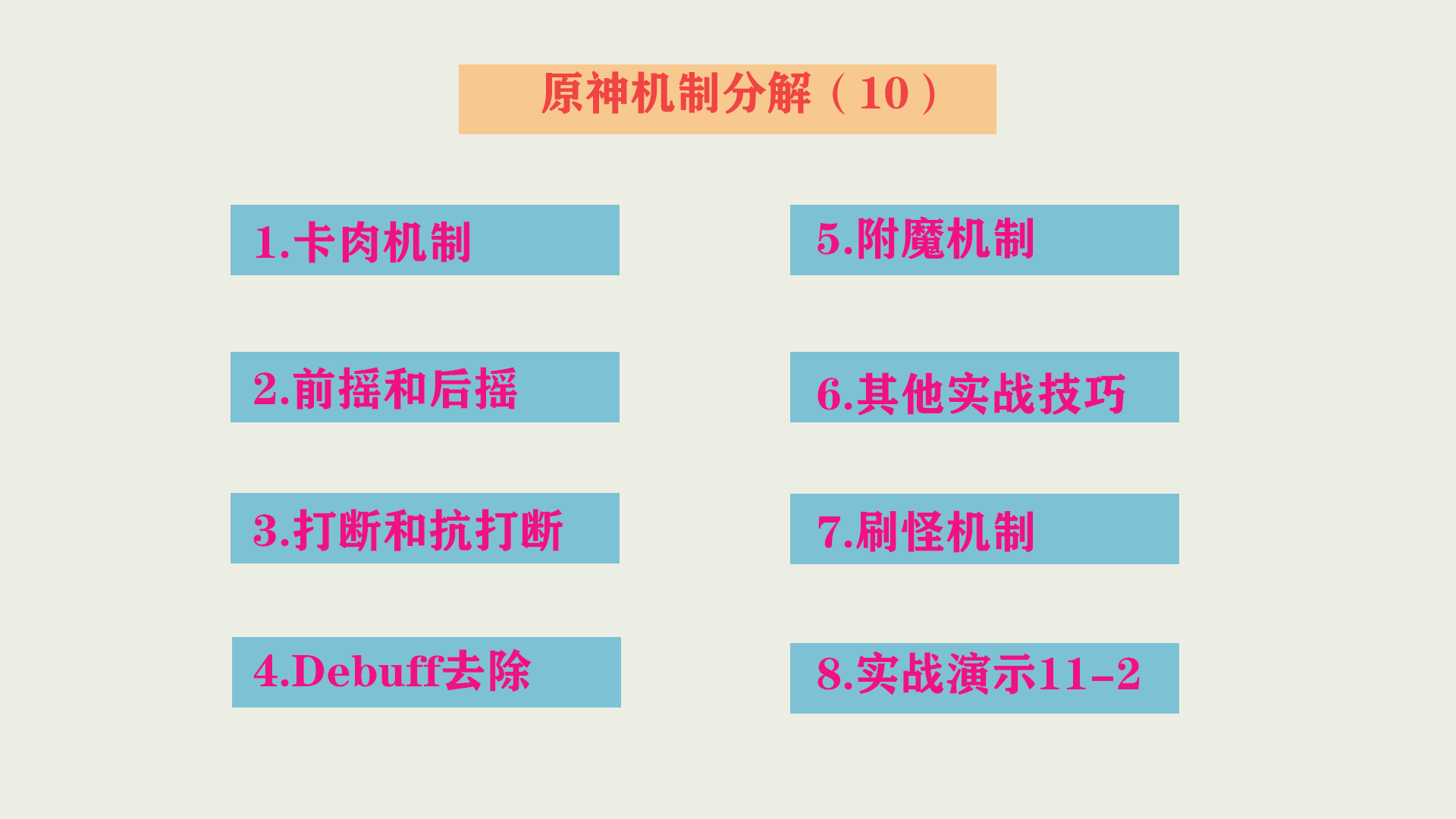 原神机制分解（10）

1.卡肉机制

2.前摇和后摇

3.打断和抗打断

4.Debuff去除

5.附魔机制

6.其他实战技巧

7.刷怪机制

8.实战演示11-2